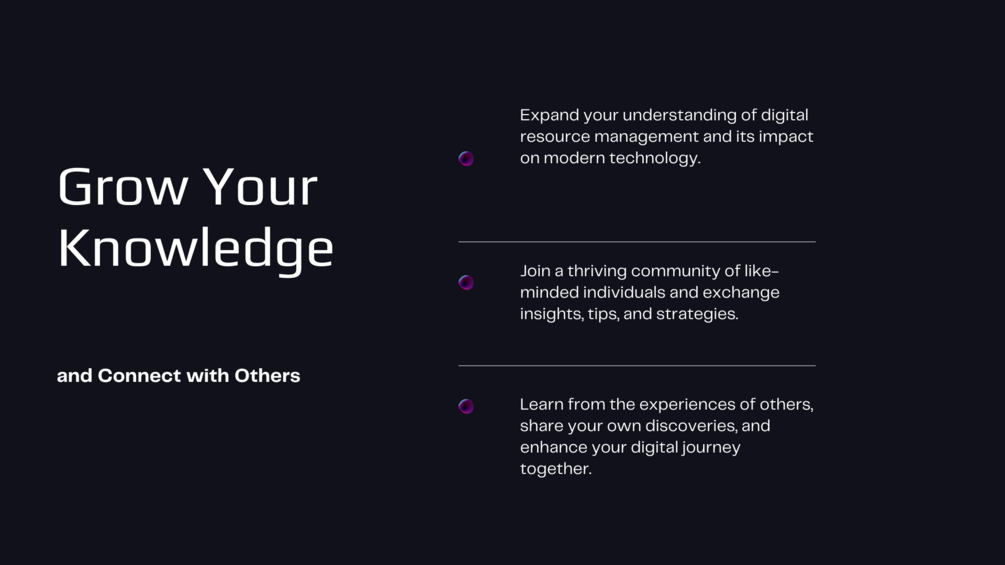 Grow Your Knowledge

and Connect with Others

Expand your understanding of digital resource management and its impact on modern technology.

Join a thriving community of like-minded individuals and exchange insights, tips, and strategies.

Learn from the experiences of others, share your own discoveries, and enhance your digital journey together.